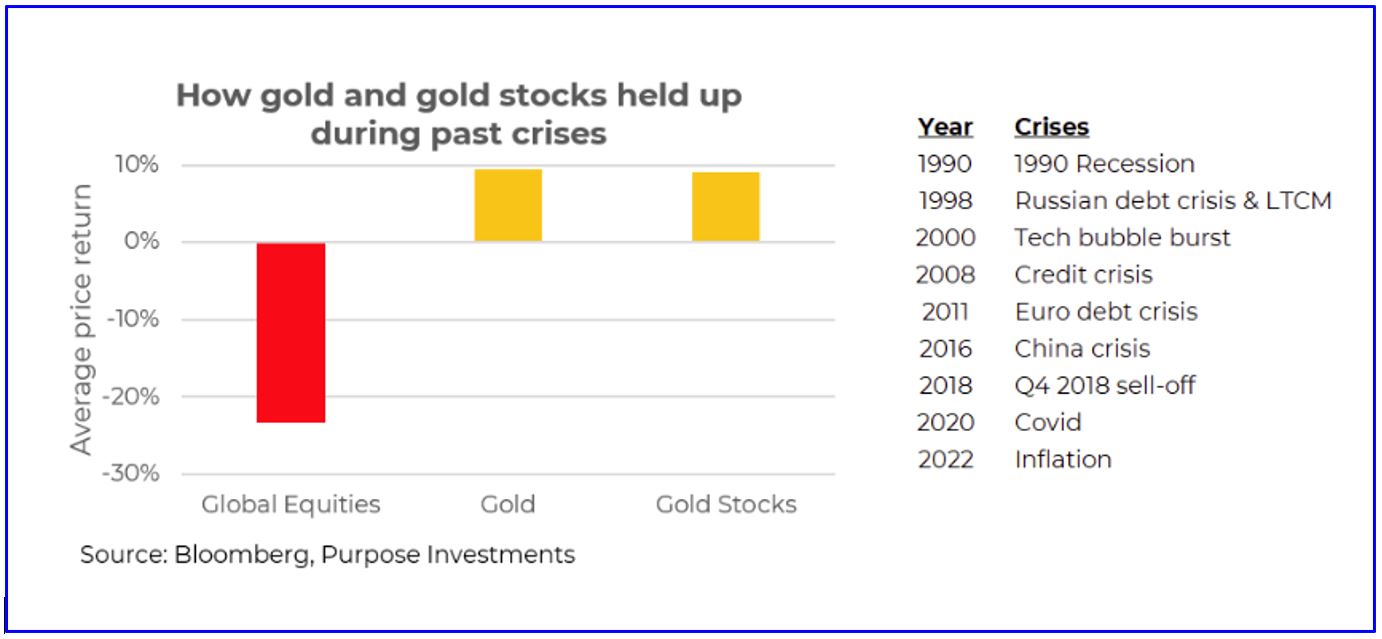 How gold and gold stocks held up during past crises

Average price return

10%
0%
-10%
-20%
-30%

Global Equities
Gold
Gold Stocks

Source: Bloomberg, Purpose Investments

| Year | Crises |
|---|---|
| 1990 | 1990 Recession |
| 1998 | Russian debt crisis & LTCM |
| 2000 | Tech bubble burst |
| 2008 | Credit crisis |
| 2011 | Euro debt crisis |
| 2016 | China crisis |
| 2018 | Q4 2018 sell-off |
| 2020 | Covid |
| 2022 | Inflation |